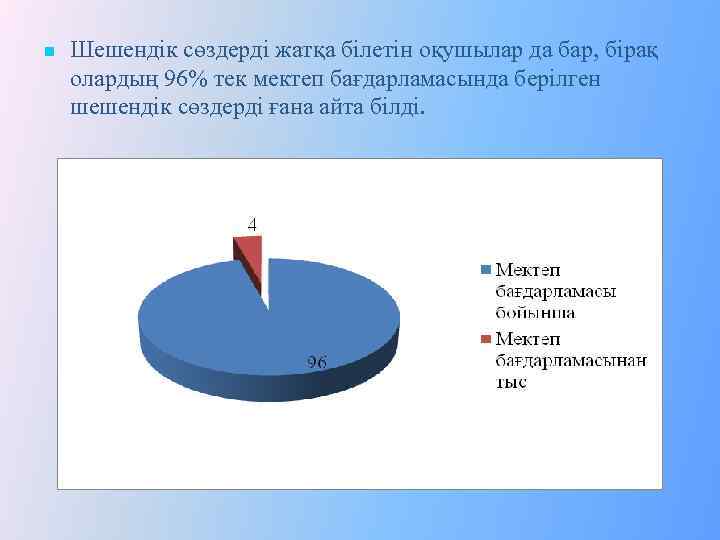 Шешендік сөздерді жатқа білетін оқушылар да бар, бірақ олардың 96% тек мектеп бағдарламасында берілген шешендік сөздерді ғана айта білді.

4

96

Мектеп бағдарламасы бойынша

Мектеп бағдарламасынан тыс